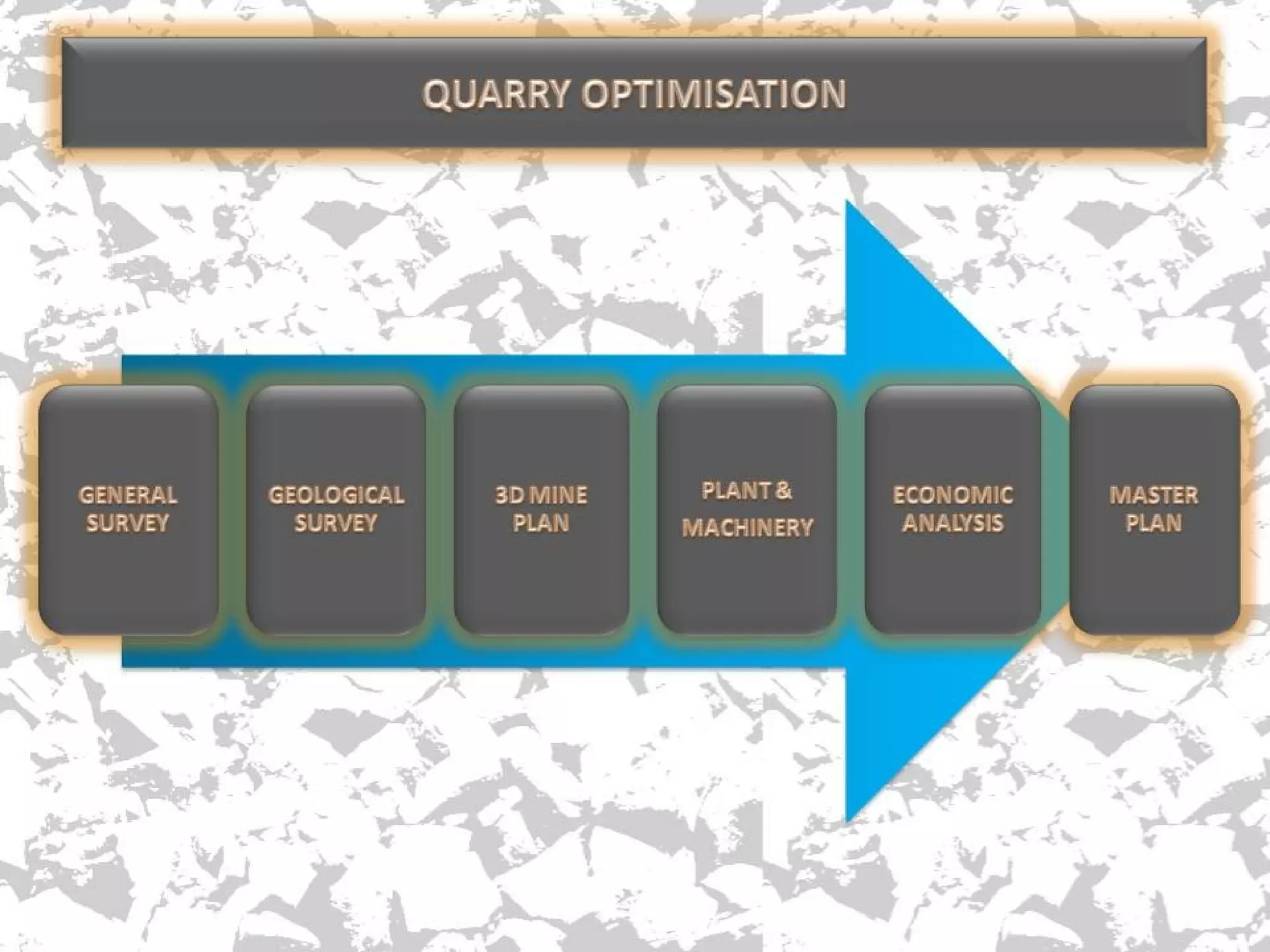 QUARRY OPTIMISATION

GENERAL SURVEY

GEOLOGICAL SURVEY

3D MINE PLAN

PLANT & MACHINERY

ECONOMIC ANALYSIS

MASTER PLAN